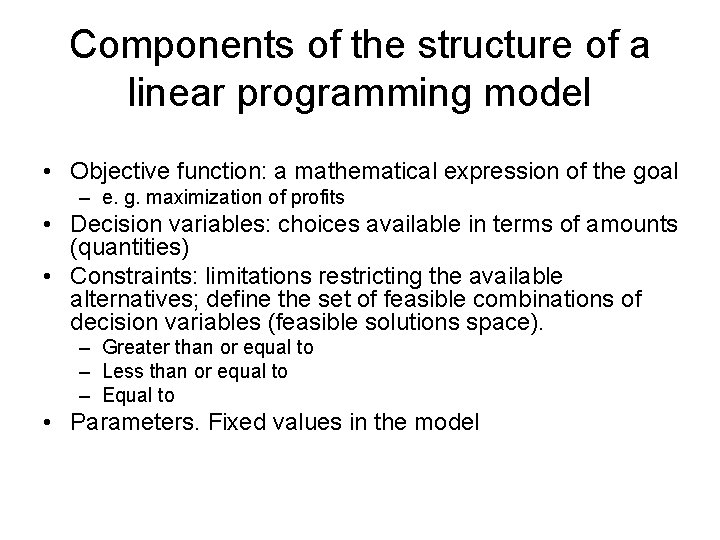 Components of the structure of a linear programming model

• Objective function: a mathematical expression of the goal
– e. g. maximization of profits
• Decision variables: choices available in terms of amounts (quantities)
• Constraints: limitations restricting the available alternatives; define the set of feasible combinations of decision variables (feasible solutions space).
– Greater than or equal to
– Less than or equal to
– Equal to
• Parameters. Fixed values in the model